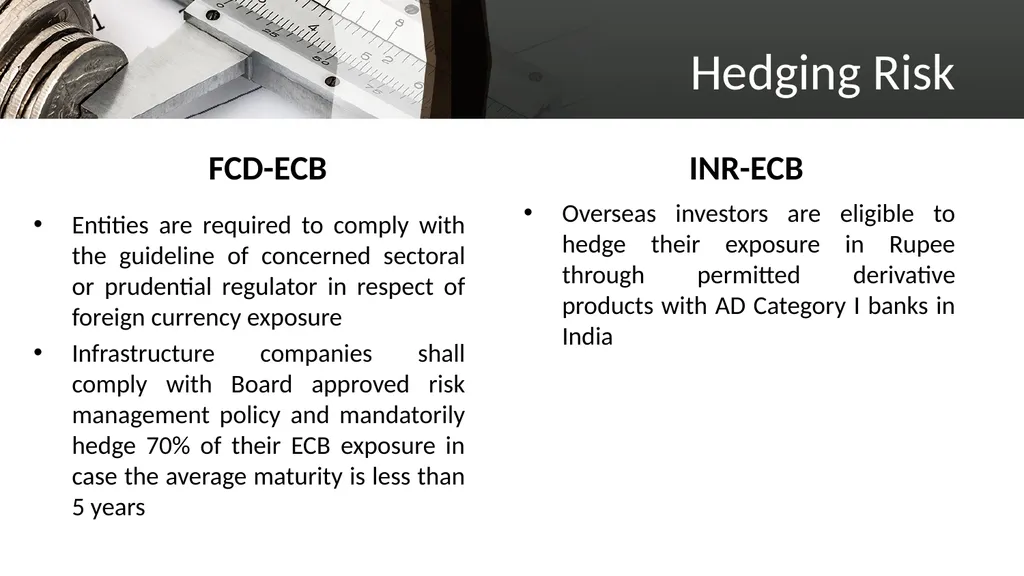 Hedging Risk

FCD-ECB

• Entities are required to comply with the guideline of concerned sectoral or prudential regulator in respect of foreign currency exposure
• Infrastructure companies shall comply with Board approved risk management policy and mandatorily hedge 70% of their ECB exposure in case the average maturity is less than 5 years

INR-ECB

• Overseas investors are eligible to hedge their exposure in Rupee through permitted derivative products with AD Category I banks in India